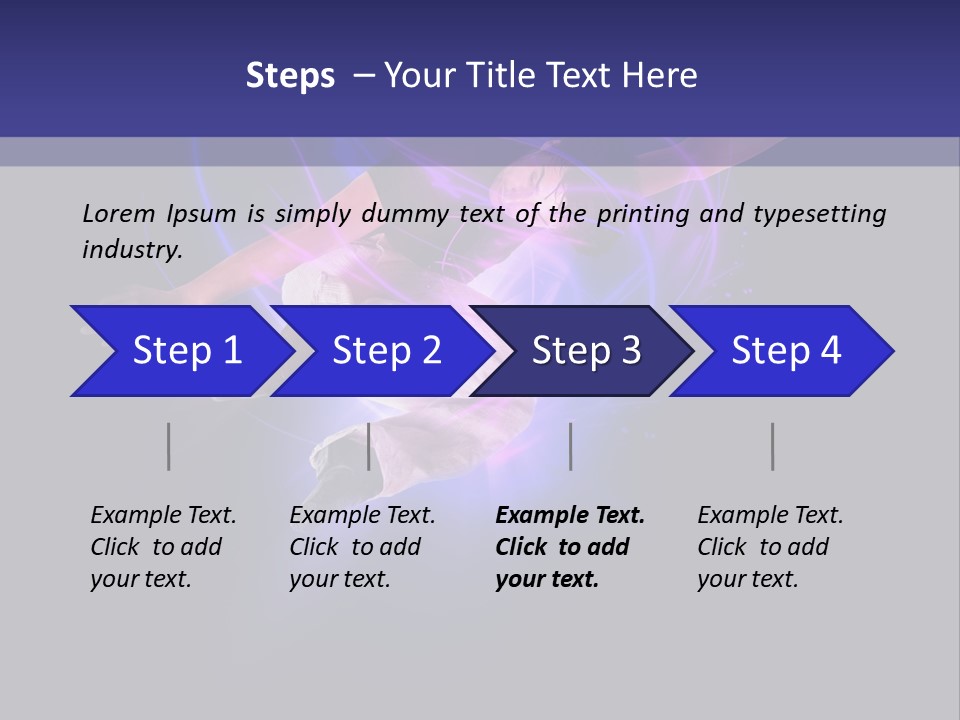 Steps – Your Title Text Here

Lorem Ipsum is simply dummy text of the printing and typesetting industry.

Step 1

Step 2

Step 3

Step 4

Example Text. Click to add your text.

Example Text. Click to add your text.

Example Text. Click to add your text.

Example Text. Click to add your text.